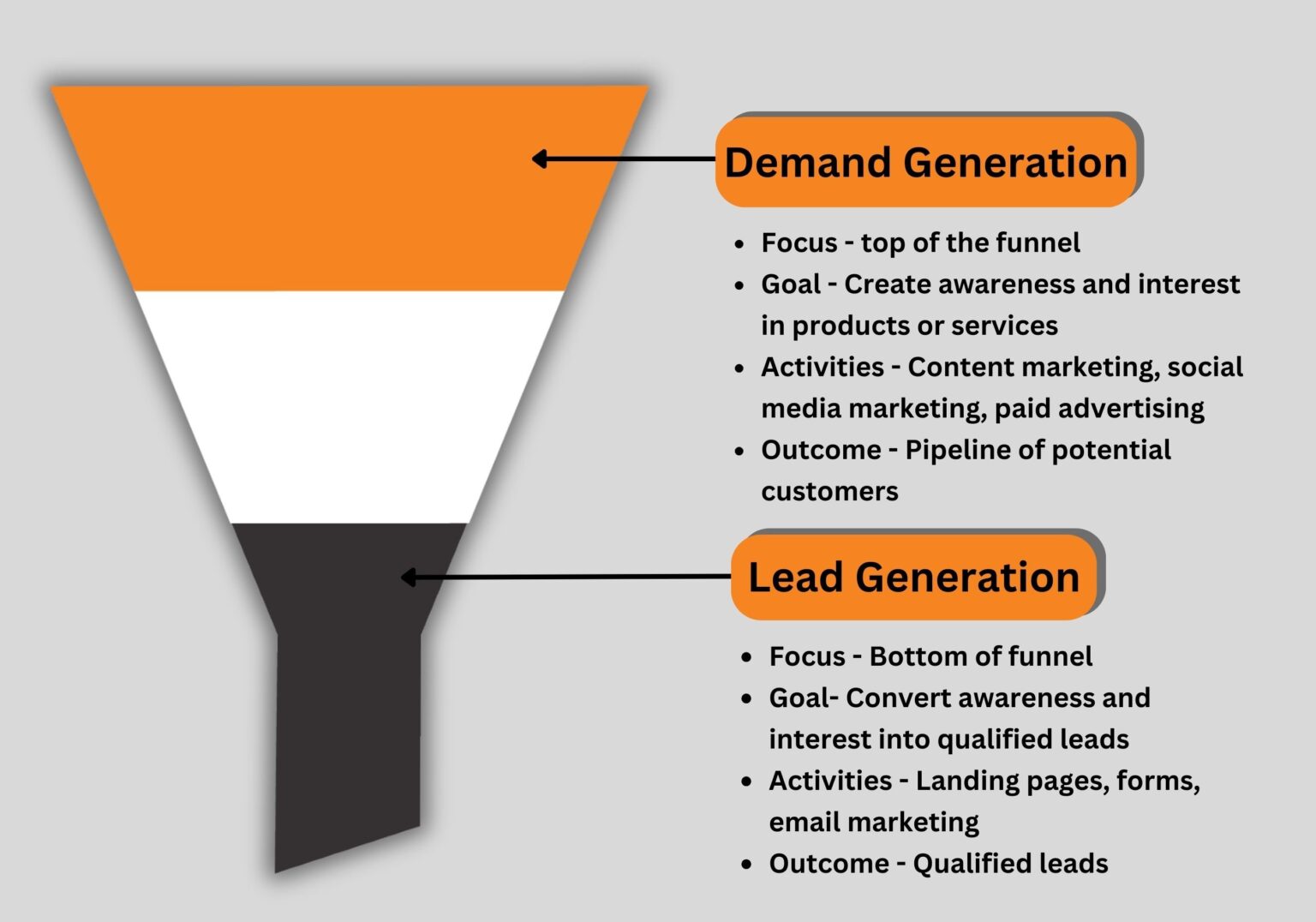 Demand Generation

- Focus - top of the funnel
- Goal - Create awareness and interest in products or services
- Activities - Content marketing, social media marketing, paid advertising
- Outcome - Pipeline of potential customers

Lead Generation

- Focus - Bottom of funnel
- Goal- Convert awareness and interest into qualified leads
- Activities - Landing pages, forms, email marketing
- Outcome - Qualified leads